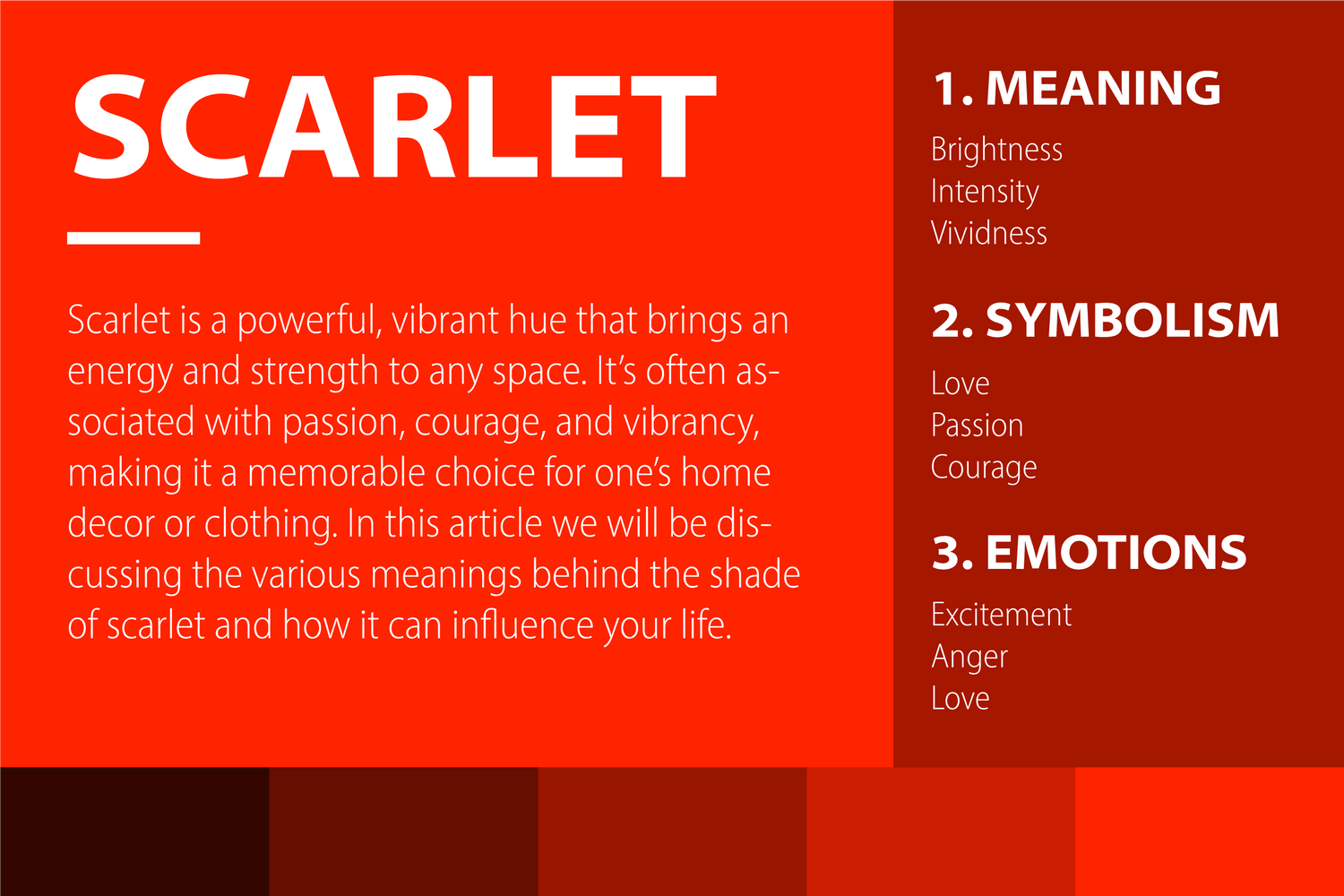 SCARLET

Scarlet is a powerful, vibrant hue that brings an energy and strength to any space. It's often associated with passion, courage, and vibrancy, making it a memorable choice for one's home decor or clothing. In this article we will be discussing the various meanings behind the shade of scarlet and how it can influence your life.

1. MEANING

Brightness
Intensity
Vividness

2. SYMBOLISM

Love
Passion
Courage

3. EMOTIONS

Excitement
Anger
Love